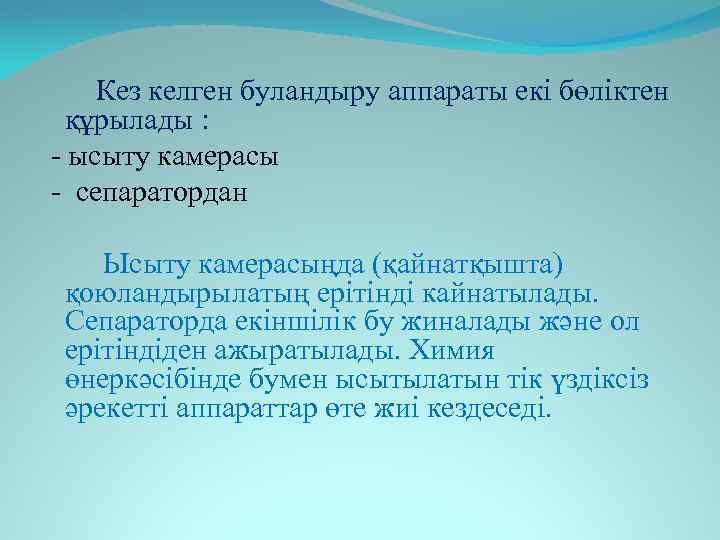 Кез келген буландыру аппараты екі бөліктен құрылады :
- ысыту камерасы
- сепаратордан

Ысыту камерасыңда (қайнатқышта) қоюландырылатың ерітінді кайнатылады. Сепараторда екіншілік бу жиналады және ол ерітіндіден ажыратылады. Химия өнеркәсібінде бумен ысытылатын тік үздіксіз әрекетті аппараттар өте жиі кездеседі.